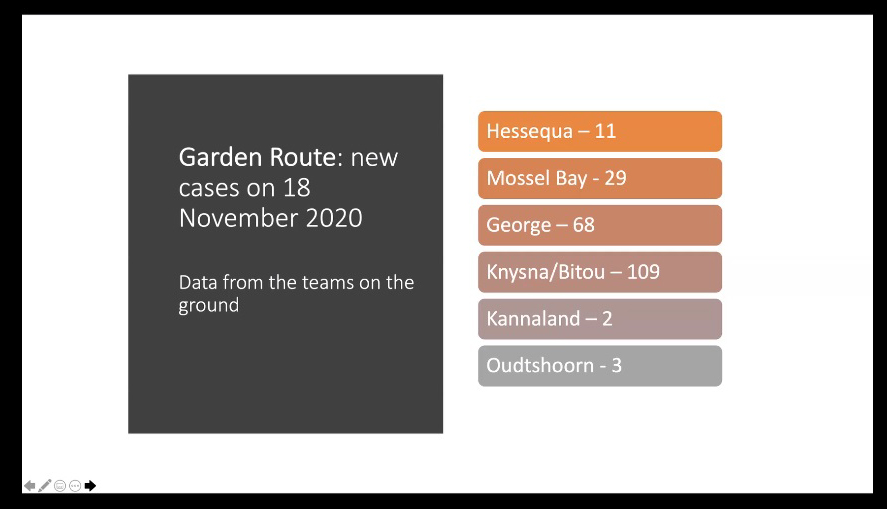 Garden Route: new cases on 18 November 2020

Data from the teams on the ground

Hessequa – 11

Mossel Bay - 29

George – 68

Knysna/Bitou – 109

Kannaland – 2

Oudtshoorn - 3